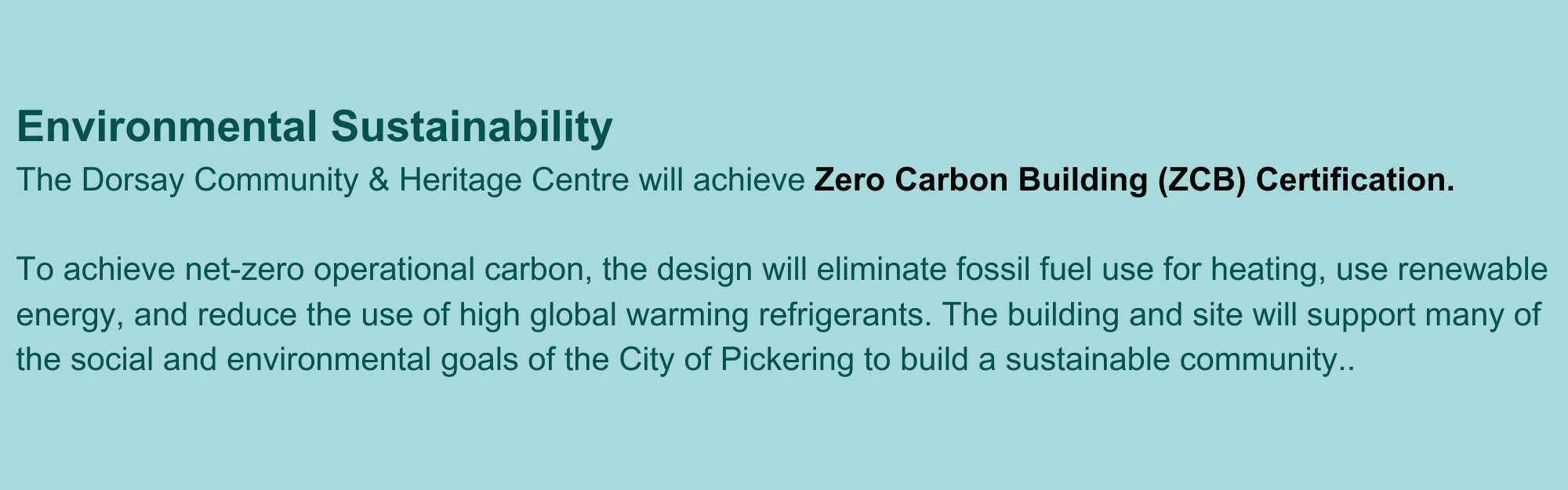 Environmental Sustainability
The Dorsay Community & Heritage Centre will achieve Zero Carbon Building (ZCB) Certification.

To achieve net-zero operational carbon, the design will eliminate fossil fuel use for heating, use renewable energy, and reduce the use of high global warming refrigerants. The building and site will support many of the social and environmental goals of the City of Pickering to build a sustainable community..